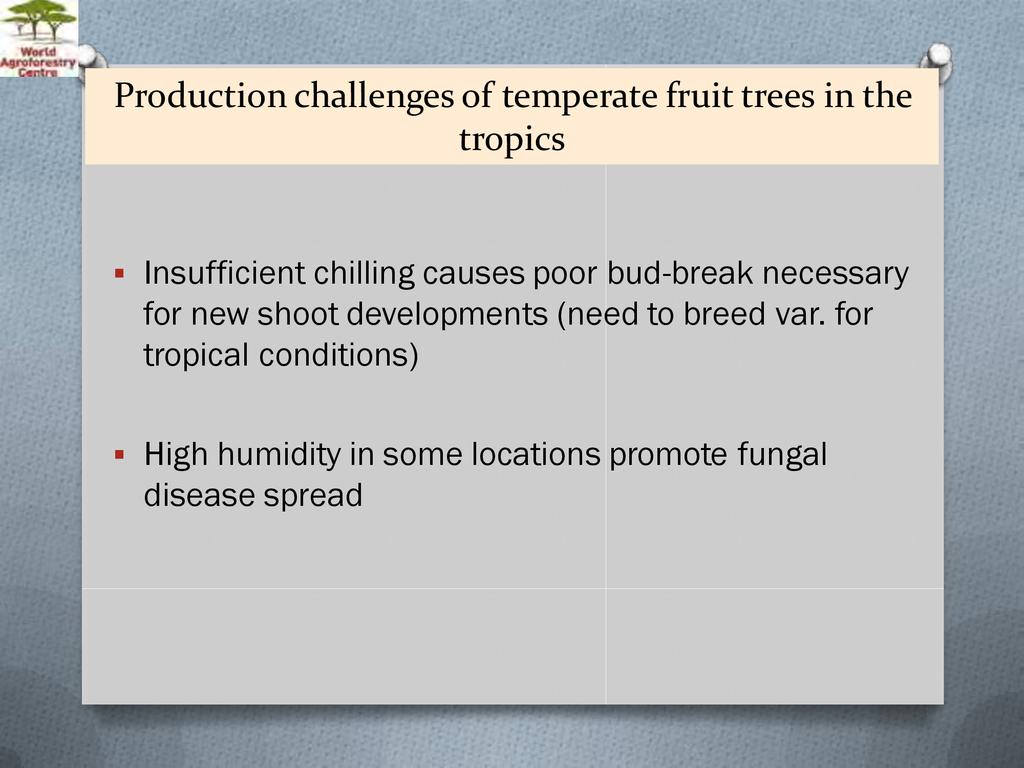 World Agroforestry Centre

Production challenges of temperate fruit trees in the tropics

▪ Insufficient chilling causes poor bud-break necessary for new shoot developments (need to breed var. for tropical conditions)

▪ High humidity in some locations promote fungal disease spread